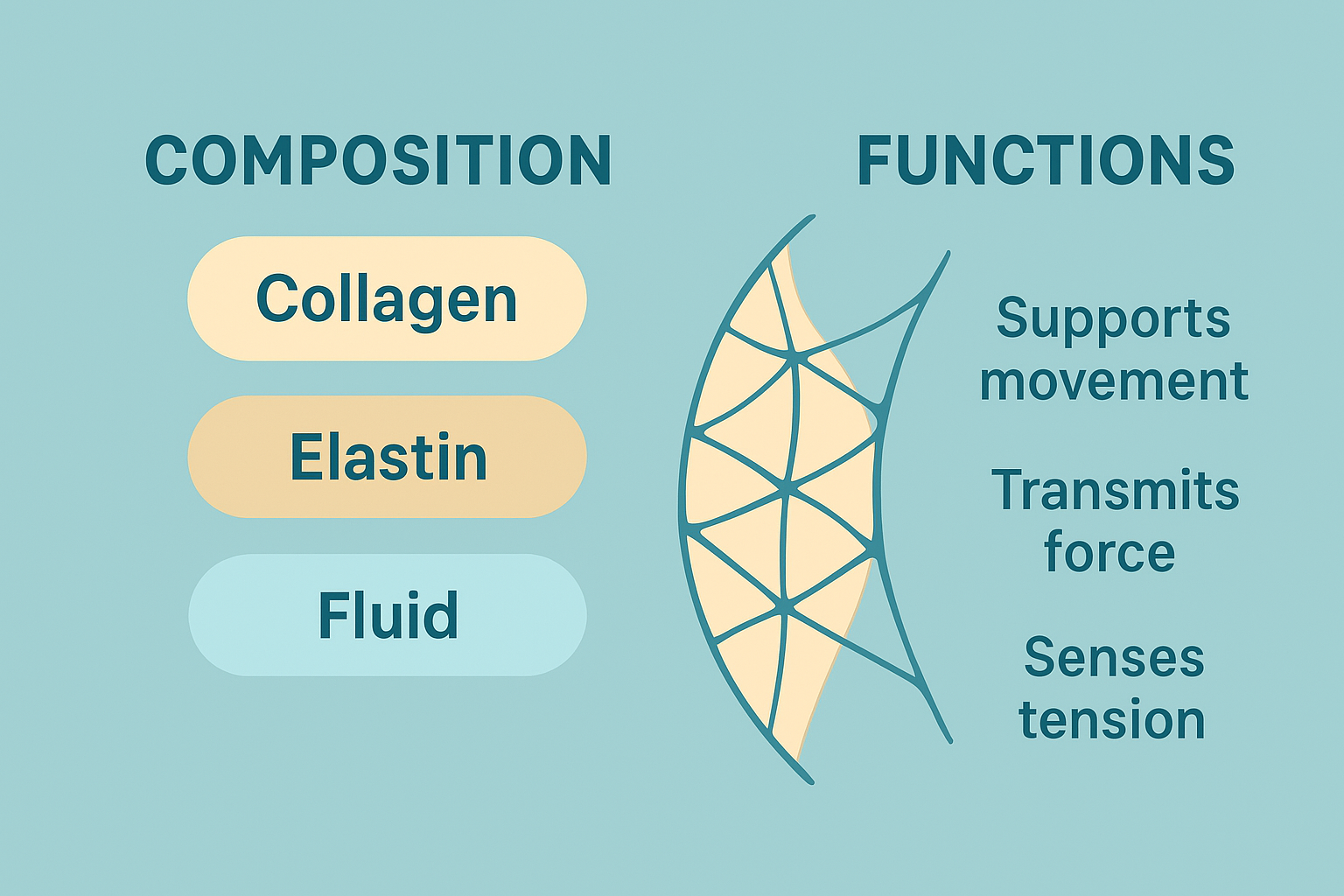 COMPOSITION

Collagen

Elastin

Fluid

FUNCTIONS

Supports movement

Transmits force

Senses tension